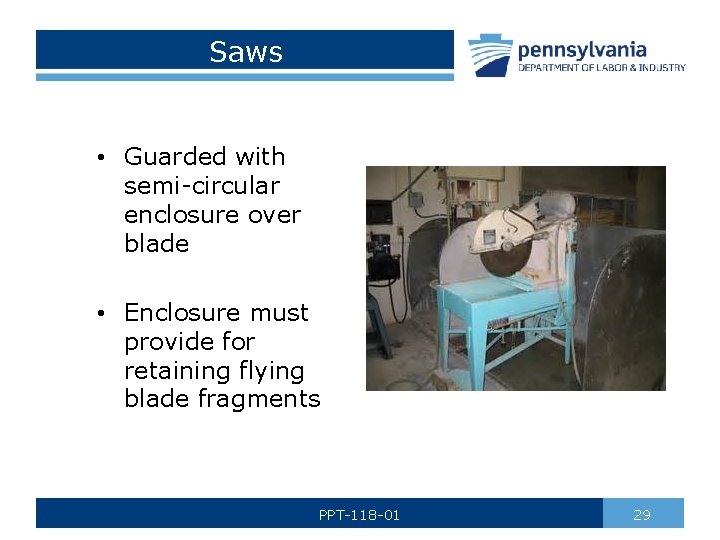 Saws

pennsylvania
DEPARTMENT OF LABOR & INDUSTRY

• Guarded with semi-circular enclosure over blade

• Enclosure must provide for retaining flying blade fragments

PPT-118-01

29